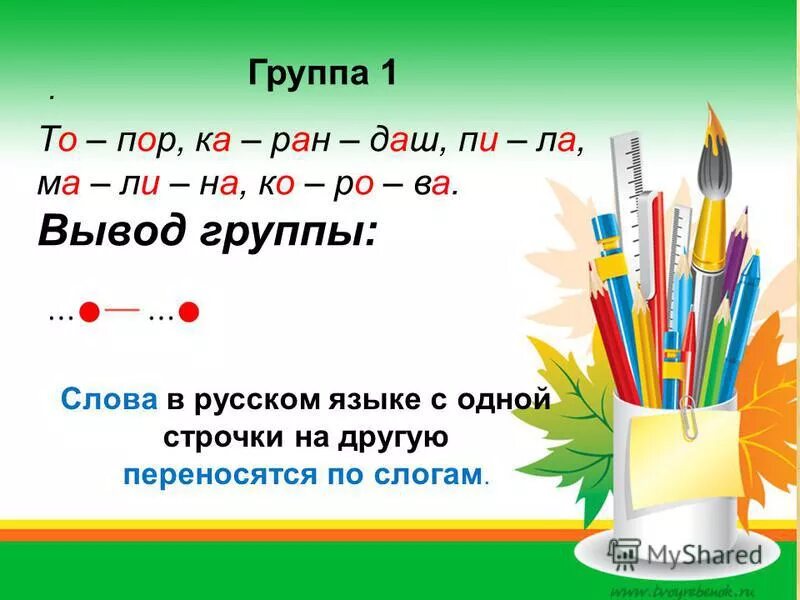 Группа 1

.

То – пор, ка – ран – даш, пи – ла, ма – ли – на, ко – ро – ва.

Вывод группы:

...●— ...●

Слова в русском языке с одной строчки на другую переносятся по слогам.

MyShared

www.tvoyrebenok.ru